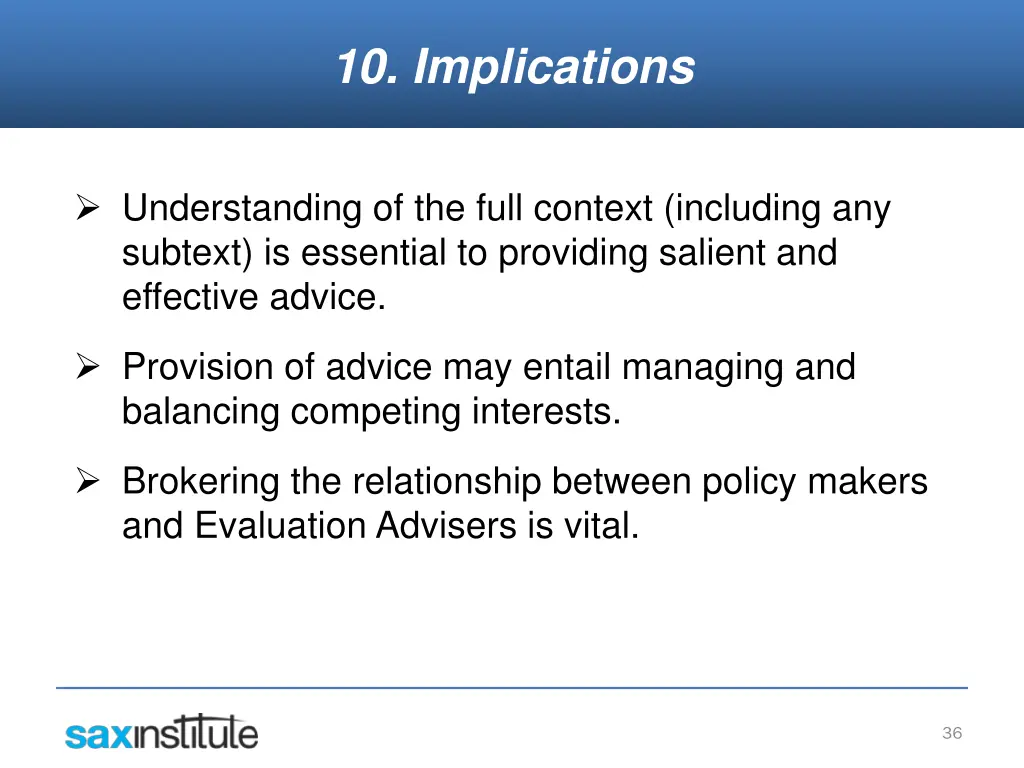 10. Implications

➢ Understanding of the full context (including any subtext) is essential to providing salient and effective advice.

➢ Provision of advice may entail managing and balancing competing interests.

➢ Brokering the relationship between policy makers and Evaluation Advisers is vital.

saxinstitute

36